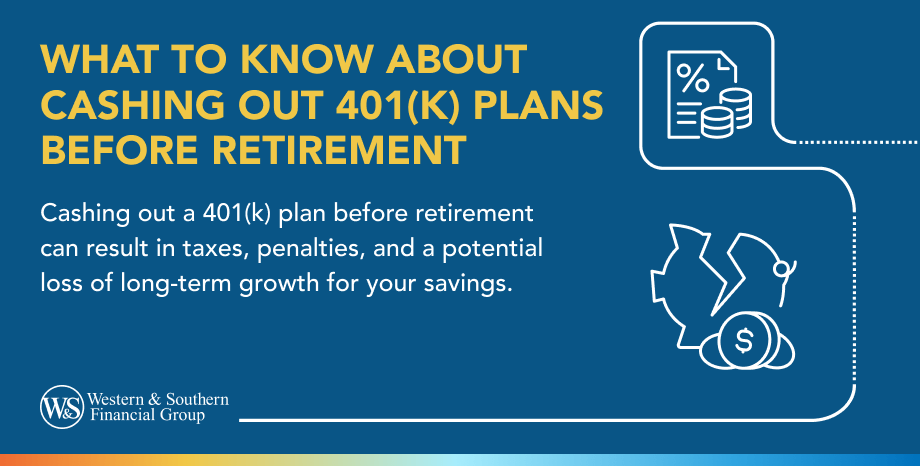 WHAT TO KNOW ABOUT CASHING OUT 401(K) PLANS BEFORE RETIREMENT

Cashing out a 401(k) plan before retirement can result in taxes, penalties, and a potential loss of long-term growth for your savings.

%

$

W&S Western & Southern Financial Group